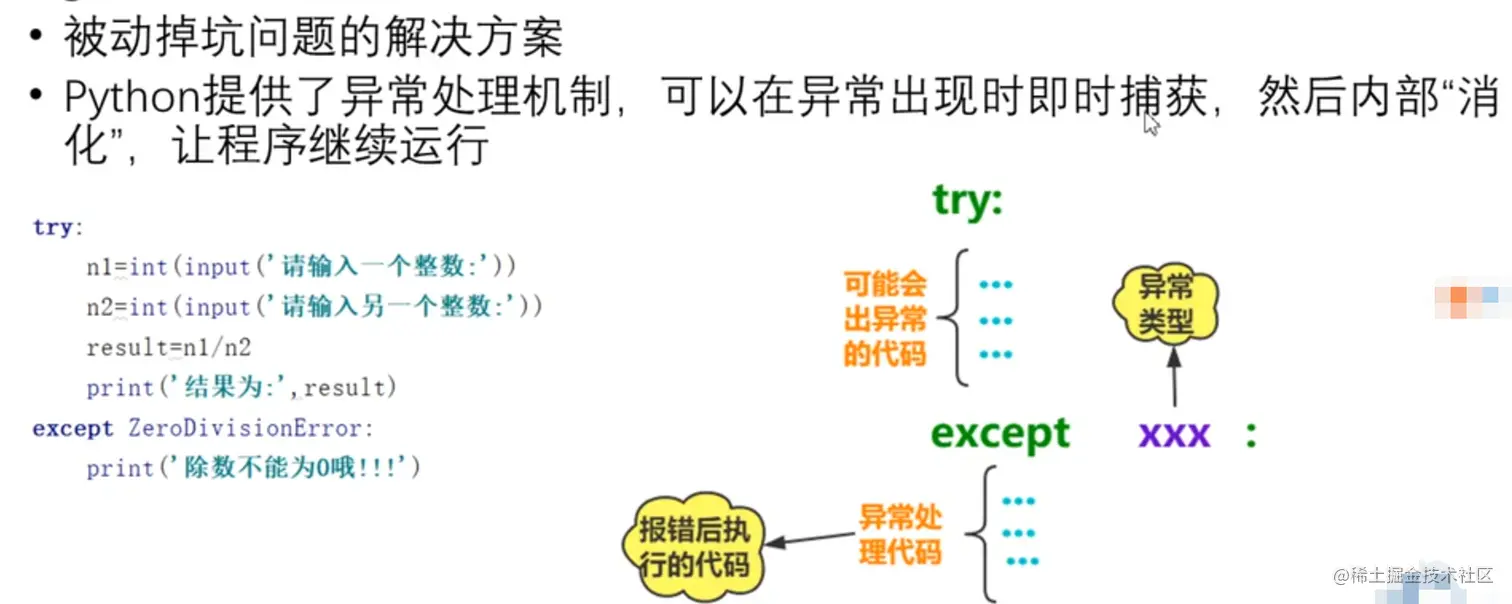 • 被动掉坑问题的解决方案
• Python提供了异常处理机制，可以在异常出现时即时捕获，然后内部“消化”，让程序继续运行

try:
    n1=int(input('请输入一个整数:'))
    n2=int(input('请输入另一个整数:'))
    result=n1/n2
    print('结果为:',result)
except ZeroDivisionError:
    print('除数不能为0哦!!!')

try:
可能会出异常的代码
...
...
...
异常类型
except xxx :
异常处理代码
...
...
...
报错后执行的代码

@稀土掘金技术社区